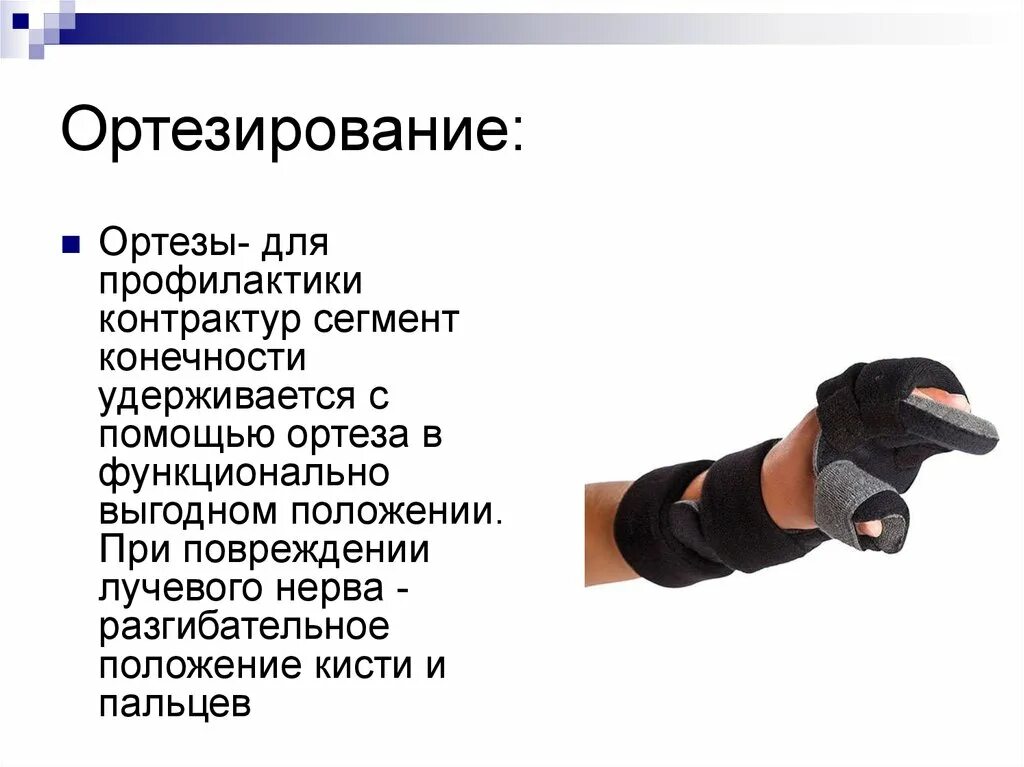 Ортезирование:

Ортезы- для профилактики контрактур сегмент конечности удерживается с помощью ортеза в функционально выгодном положении. При повреждении лучевого нерва - разгибательное положение кисти и пальцев